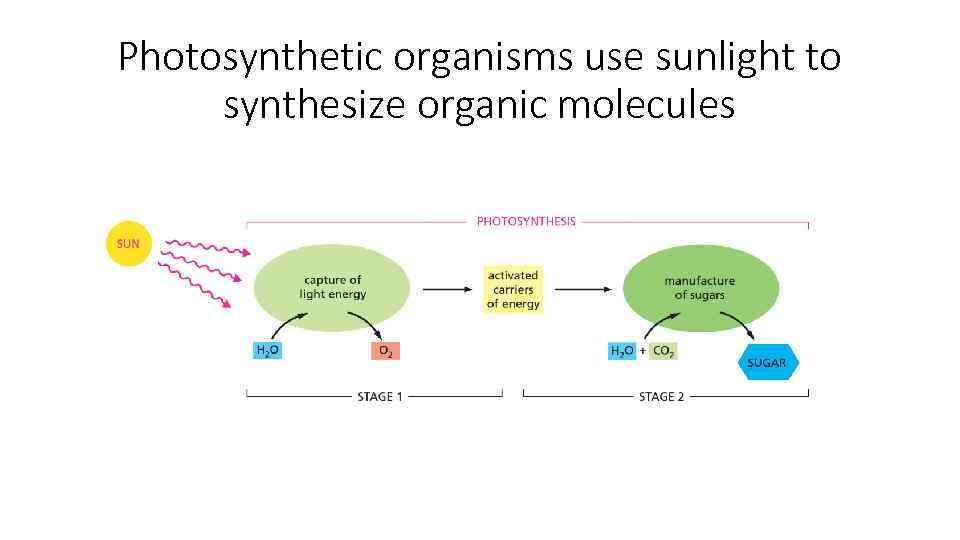 Photosynthetic organisms use sunlight to synthesize organic molecules

PHOTOSYNTHESIS

SUN

capture of light energy

activated carriers of energy

manufacture of sugars

$H_2O$

$O_2$

$H_2O$ + $CO_2$

SUGAR

STAGE 1

STAGE 2